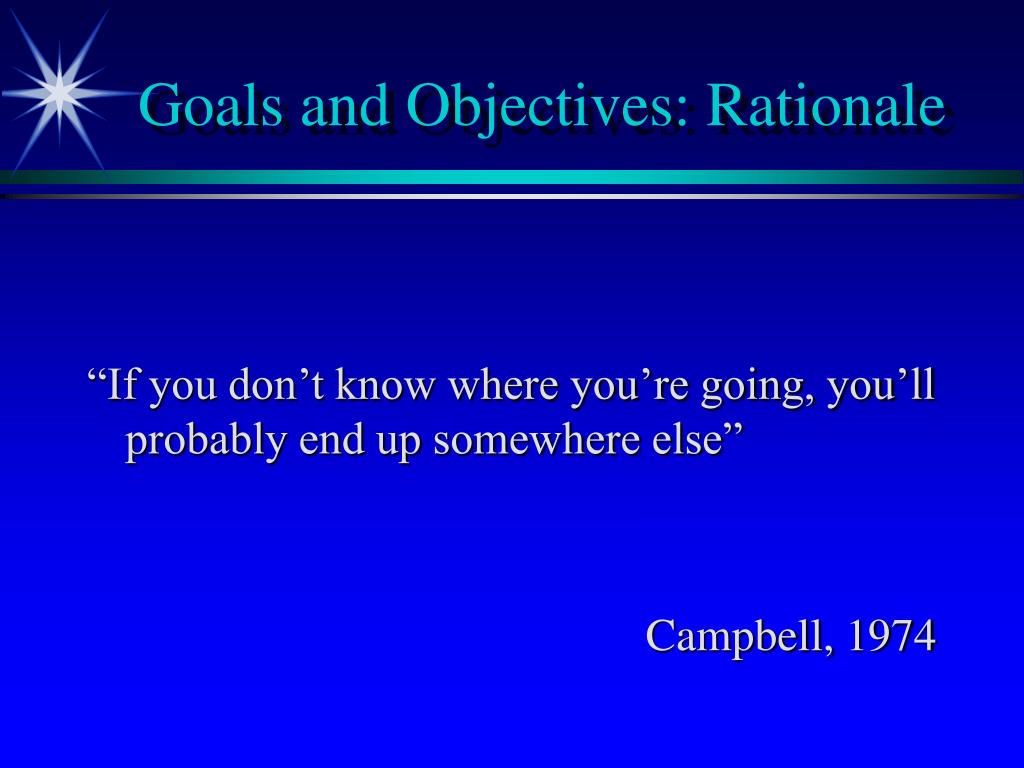 Goals and Objectives: Rationale

“If you don’t know where you’re going, you’ll probably end up somewhere else”

Campbell, 1974